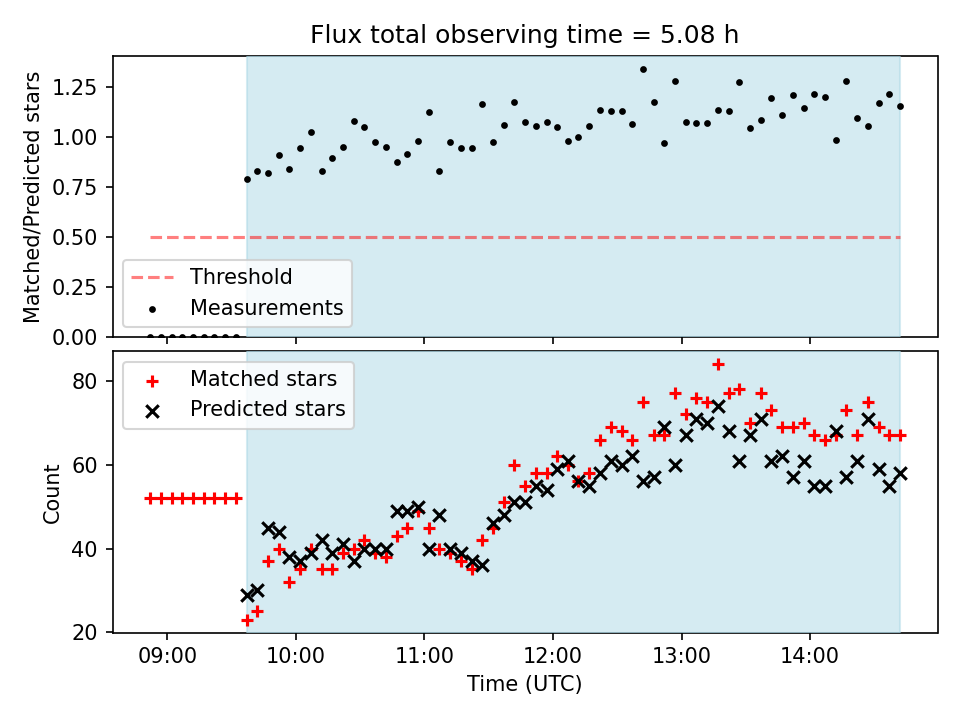 Flux total observing time = 5.08 h

Matched/Predicted stars

1.25
1.00
0.75
0.50
0.25
0.00

Threshold
Measurements

Matched stars
Predicted stars

Count

80
60
40
20

09:00
10:00
11:00
12:00
13:00
14:00

Time (UTC)